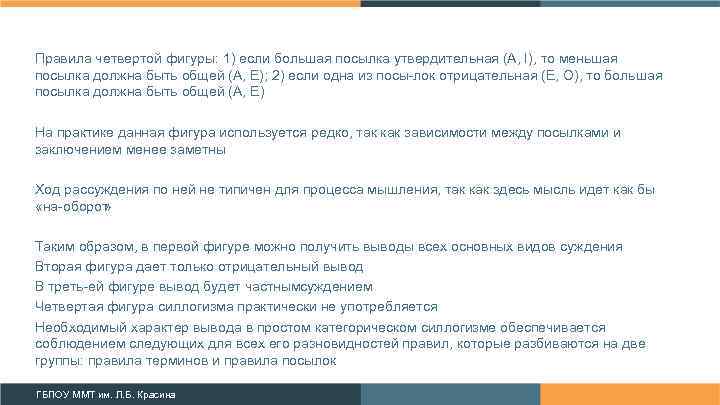 Правила четвертой фигуры: 1) если большая посылка утвердительная (A, I), то меньшая посылка должна быть общей (A, E); 2) если одна из посы-лок отрицательная (E, O), то большая посылка должна быть общей (A, E)

На практике данная фигура используется редко, так как зависимости между посылками и заключением менее заметны

Ход рассуждения по ней не типичен для процесса мышления, так как здесь мысль идет как бы «на-оборот»

Таким образом, в первой фигуре можно получить выводы всех основных видов суждения

Вторая фигура дает только отрицательный вывод

В треть-ей фигуре вывод будет частнымсуждением

Четвертая фигура силлогизма практически не употребляется

Необходимый характер вывода в простом категорическом силлогизме обеспечивается соблюдением следующих для всех его разновидностей правил, которые разбиваются на две группы: правила терминов и правила посылок

ГБПОУ ММТ им. Л.Б. Красина